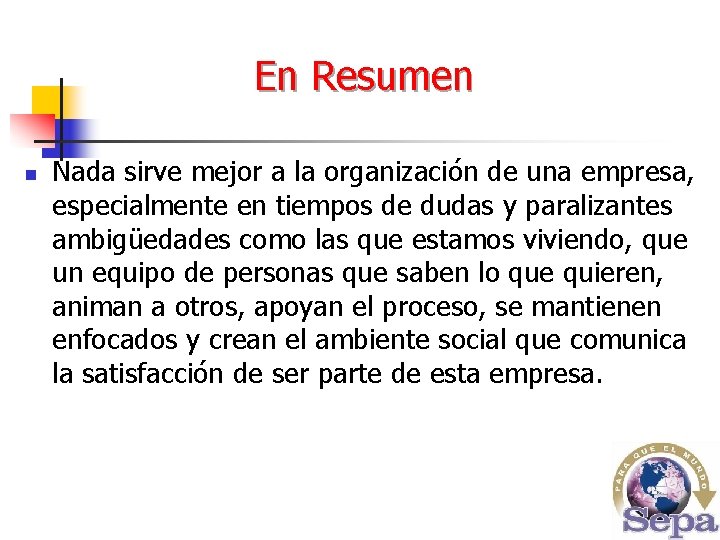 En Resumen

Nada sirve mejor a la organización de una empresa, especialmente en tiempos de dudas y paralizantes ambigüedades como las que estamos viviendo, que un equipo de personas que saben lo que quieren, animan a otros, apoyan el proceso, se mantienen enfocados y crean el ambiente social que comunica la satisfacción de ser parte de esta empresa.

PARA QUE EL MUNDO
Sepa